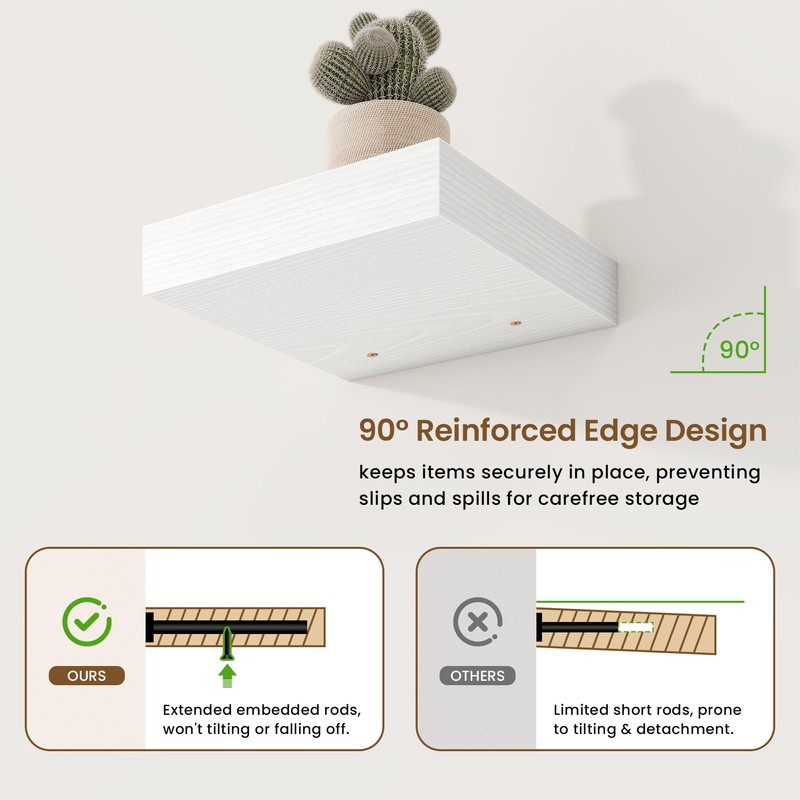 90°

90° Reinforced Edge Design

keeps items securely in place, preventing slips and spills for carefree storage

OURS

Extended embedded rods, won't tilting or falling off.

OTHERS

Limited short rods, prone to tilting & detachment.